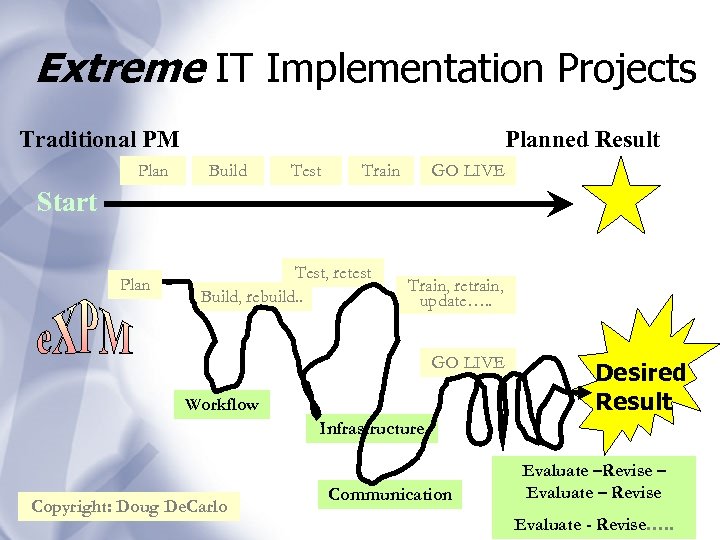 Extreme IT Implementation Projects

Traditional PM

Planned Result

Plan

Build

Test

Train

GO LIVE

Start

Plan

Build, rebuild..

Test, retest

Train, retrain, update…..

eXPM

GO LIVE

Desired Result

Workflow

Infrastructure

Communication

Evaluate –Revise – Evaluate – Revise

Evaluate - Revise…..

Copyright: Doug DeCarlo